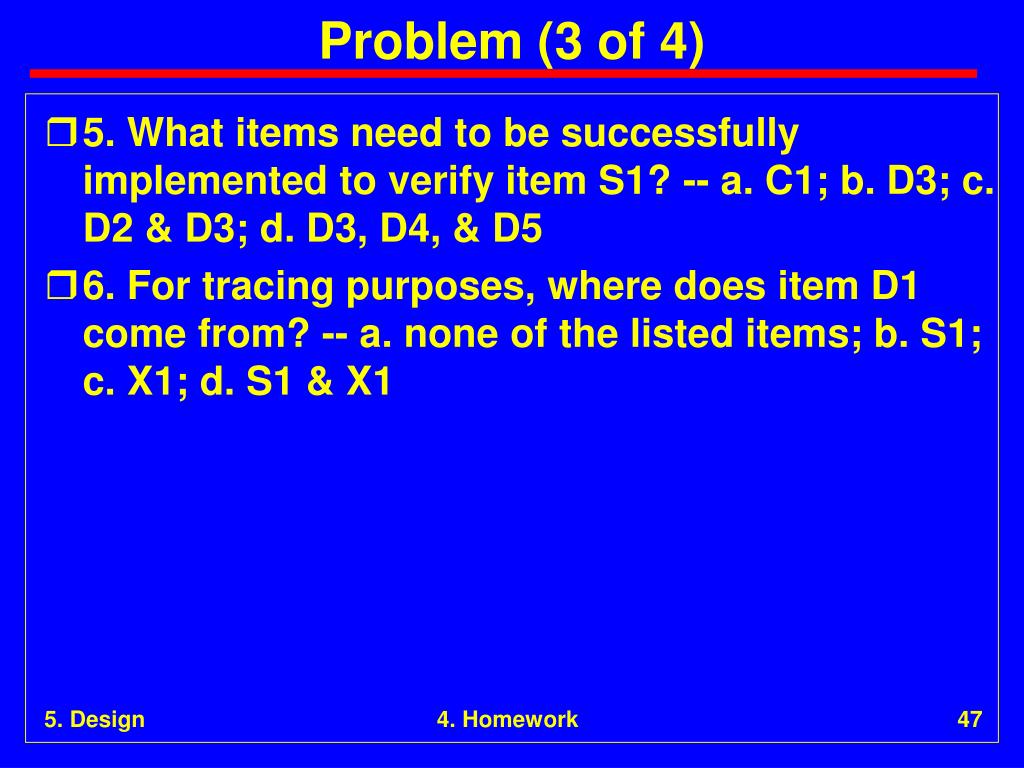 Problem (3 of 4)

5. What items need to be successfully implemented to verify item S1? -- a. C1; b. D3; c. D2 & D3; d. D3, D4, & D5

6. For tracing purposes, where does item D1 come from? -- a. none of the listed items; b. S1; c. X1; d. S1 & X1

5. Design

4. Homework

47